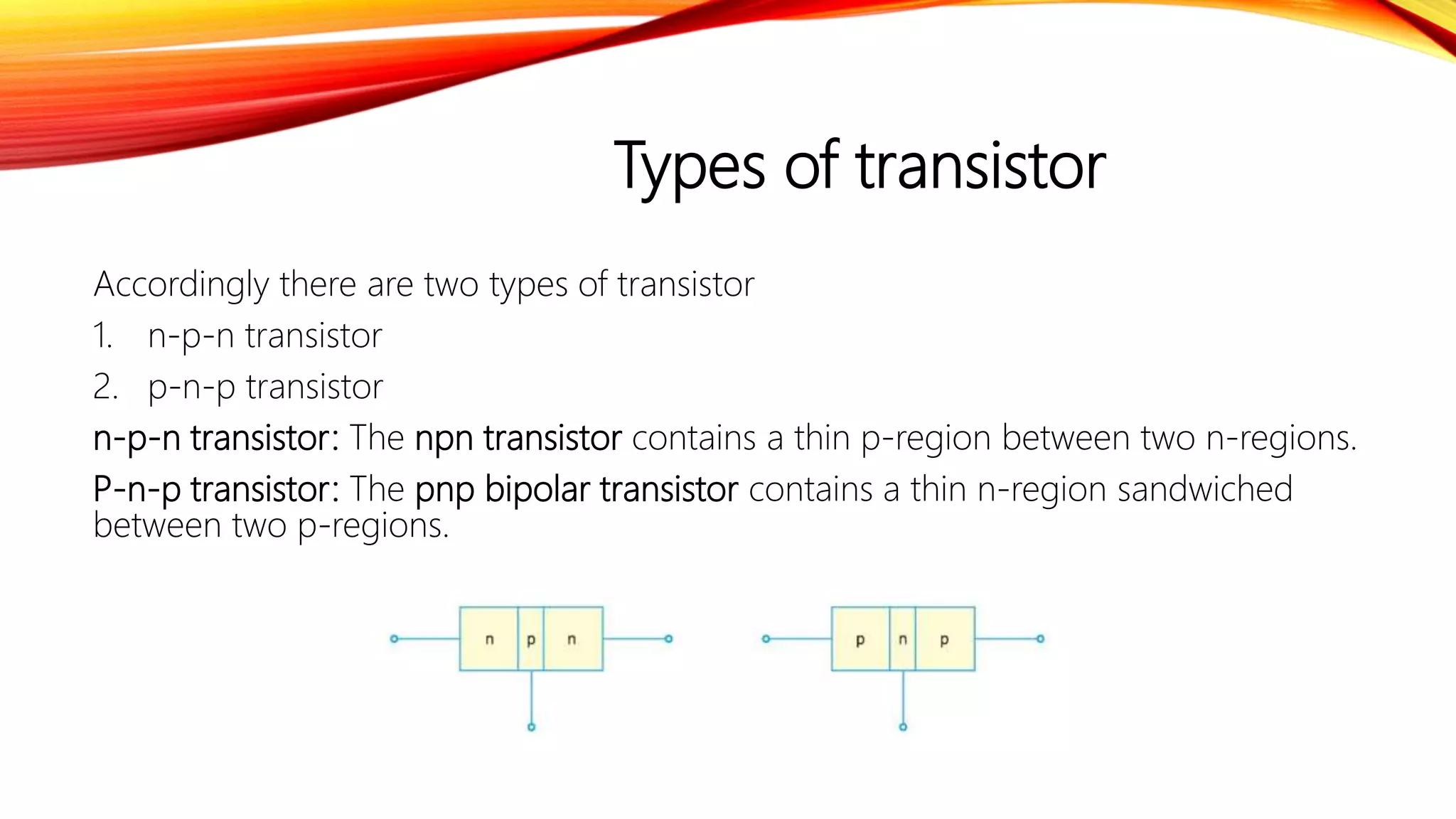 Types of transistor

Accordingly there are two types of transistor

1. n-p-n transistor

2. p-n-p transistor

n-p-n transistor: The npn transistor contains a thin p-region between two n-regions.

P-n-p transistor: The pnp bipolar transistor contains a thin n-region sandwiched between two p-regions.

n p n

p n p